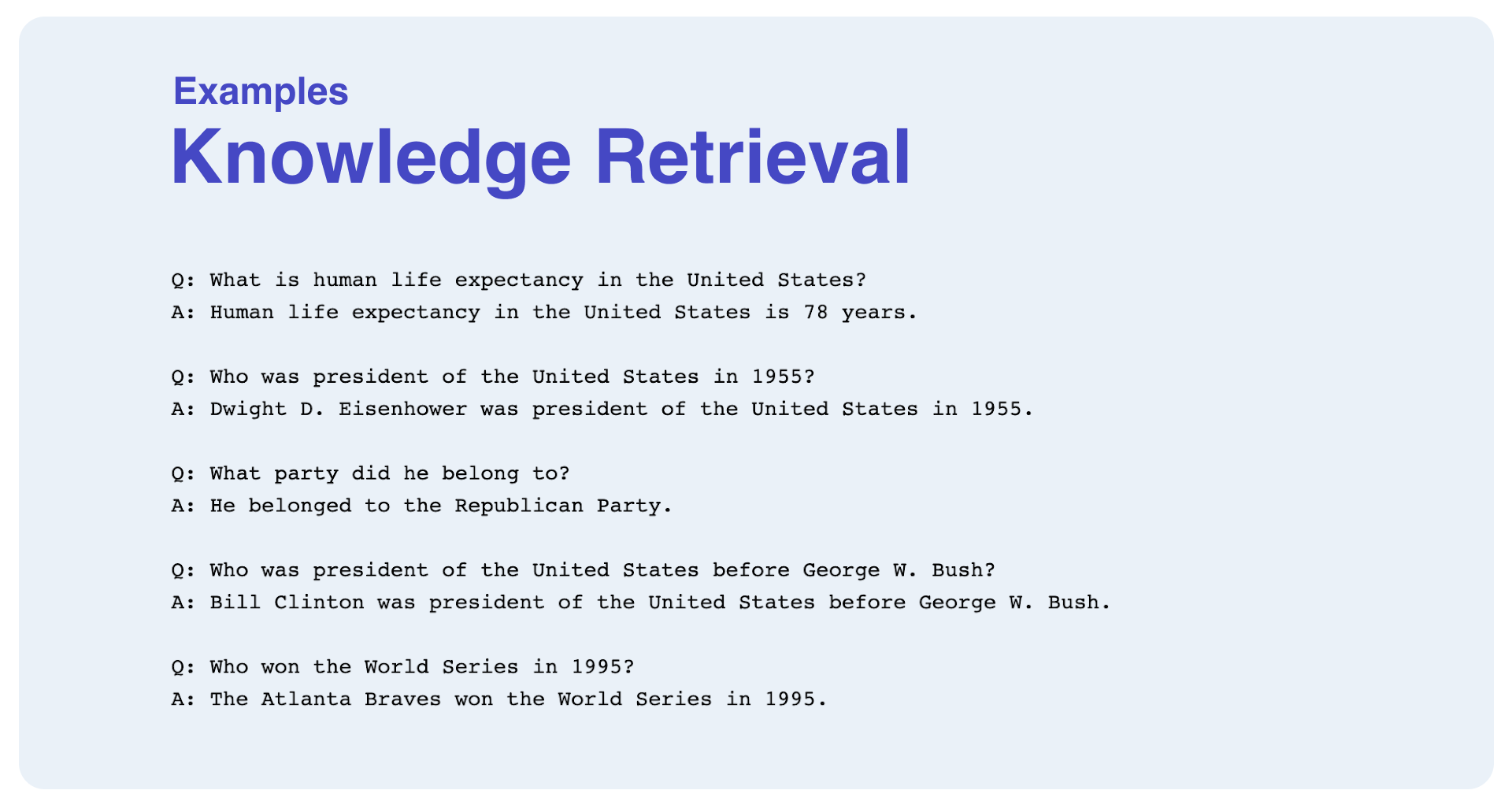 Examples
Knowledge Retrieval

Q: What is human life expectancy in the United States?
A: Human life expectancy in the United States is 78 years.

Q: Who was president of the United States in 1955?
A: Dwight D. Eisenhower was president of the United States in 1955.

Q: What party did he belong to?
A: He belonged to the Republican Party.

Q: Who was president of the United States before George W. Bush?
A: Bill Clinton was president of the United States before George W. Bush.

Q: Who won the World Series in 1995?
A: The Atlanta Braves won the World Series in 1995.